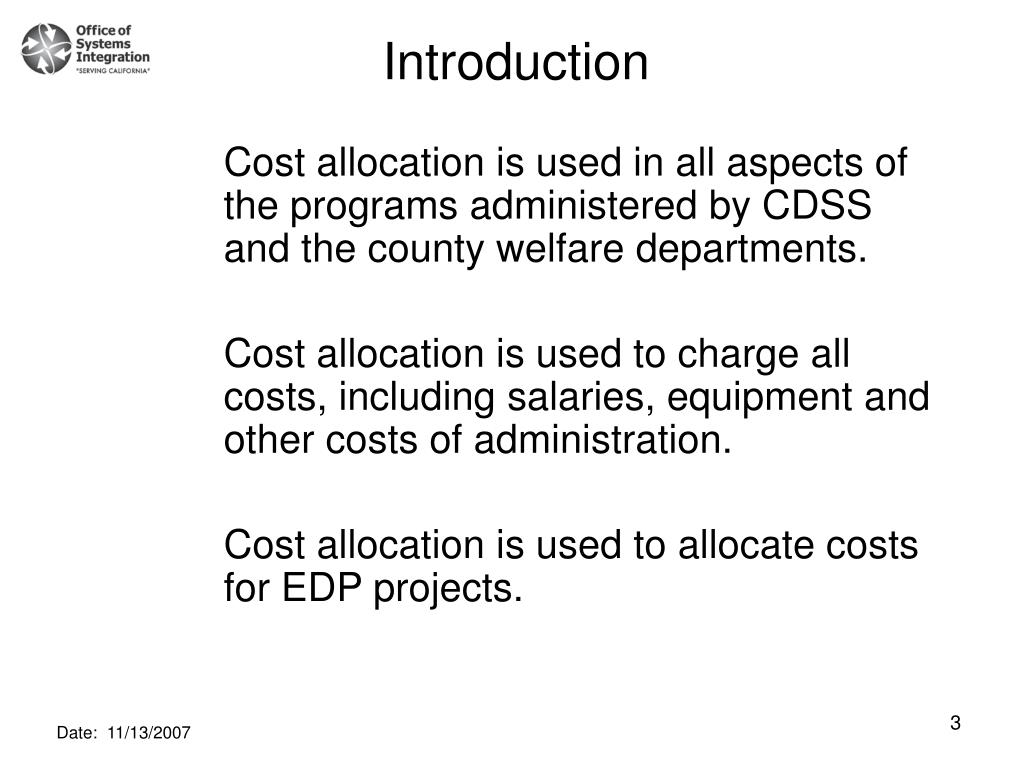 Office of Systems Integration
"SERVING CALIFORNIA"

Introduction

Cost allocation is used in all aspects of the programs administered by CDSS and the county welfare departments.

Cost allocation is used to charge all costs, including salaries, equipment and other costs of administration.

Cost allocation is used to allocate costs for EDP projects.

Date: 11/13/2007

3